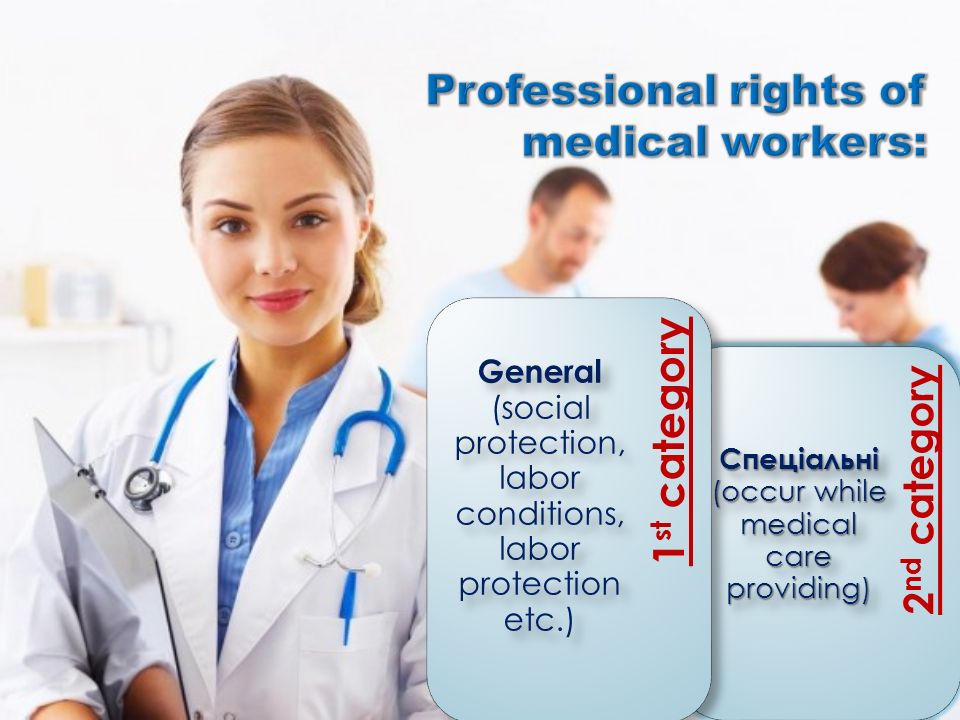 Professional rights of medical workers:

General (social protection, labor conditions, labor protection etc.)

1st category

Спеціальні (occur while medical care providing)

2nd category